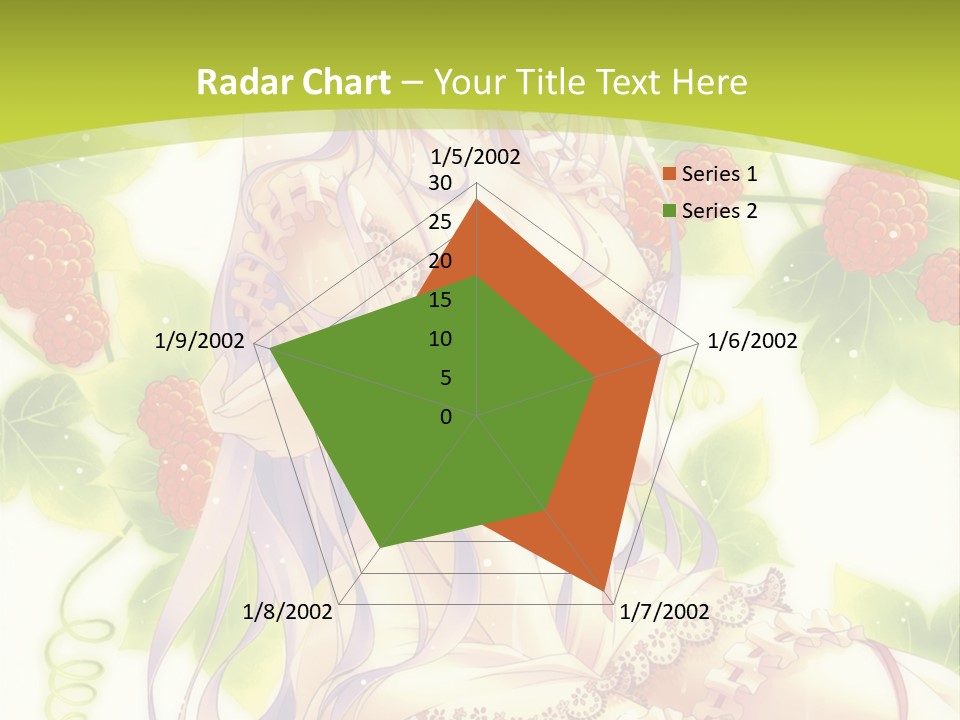 Radar Chart – Your Title Text Here

1/5/2002
30
25
20
15
10
5
0
1/6/2002
1/7/2002
1/8/2002
1/9/2002

Series 1
Series 2